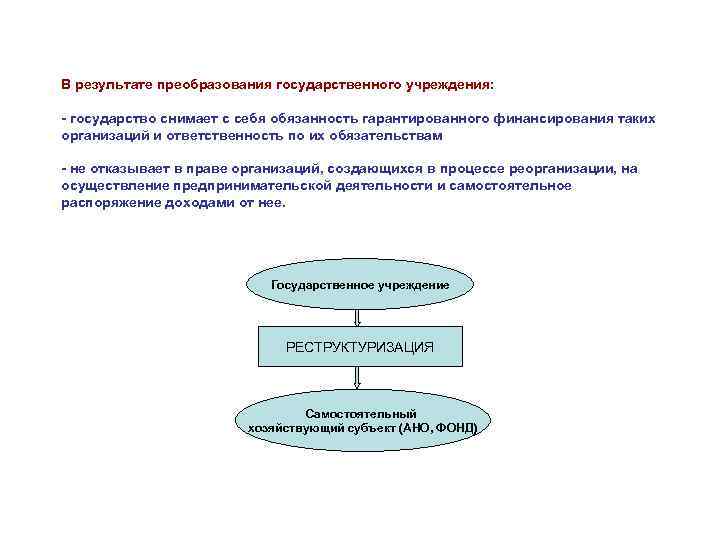 В результате преобразования государственного учреждения:

- государство снимает с себя обязанность гарантированного финансирования таких организаций и ответственность по их обязательствам

- не отказывает в праве организаций, создающихся в процессе реорганизации, на осуществление предпринимательской деятельности и самостоятельное распоряжение доходами от нее.

Государственное учреждение

РЕСТРУКТУРИЗАЦИЯ

Самостоятельный хозяйствующий субъект (АНО, ФОНД)